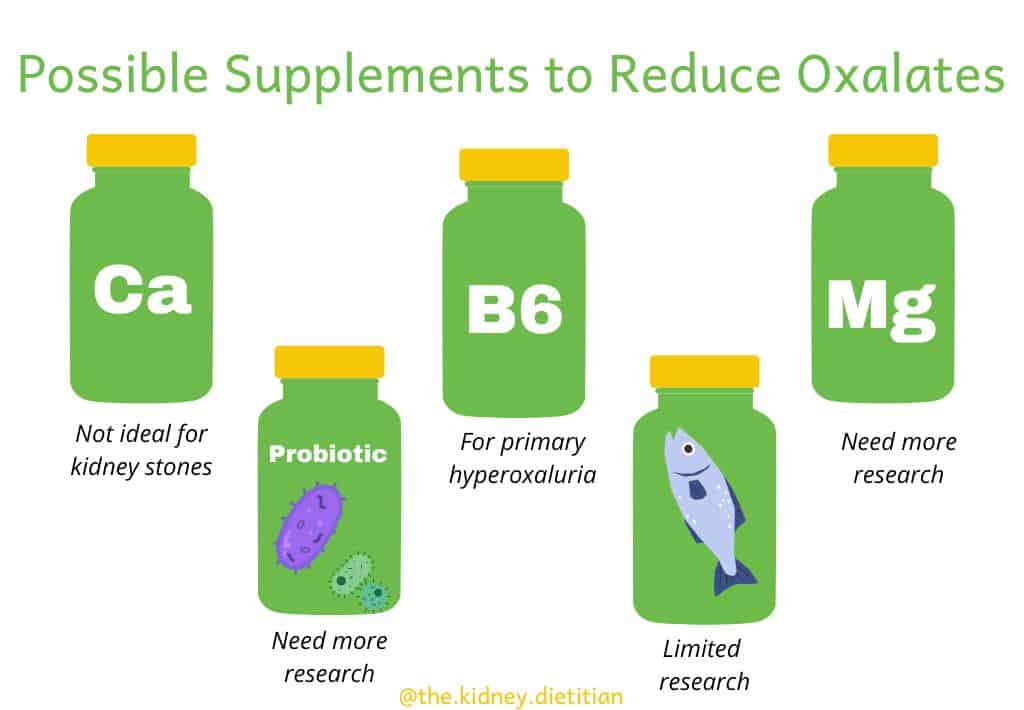 Possible Supplements to Reduce Oxalates

Ca

Not ideal for kidney stones

Probiotic

Need more research

B6

For primary hyperoxaluria

Limited research

Mg

Need more research

@the.kidney.dietitian